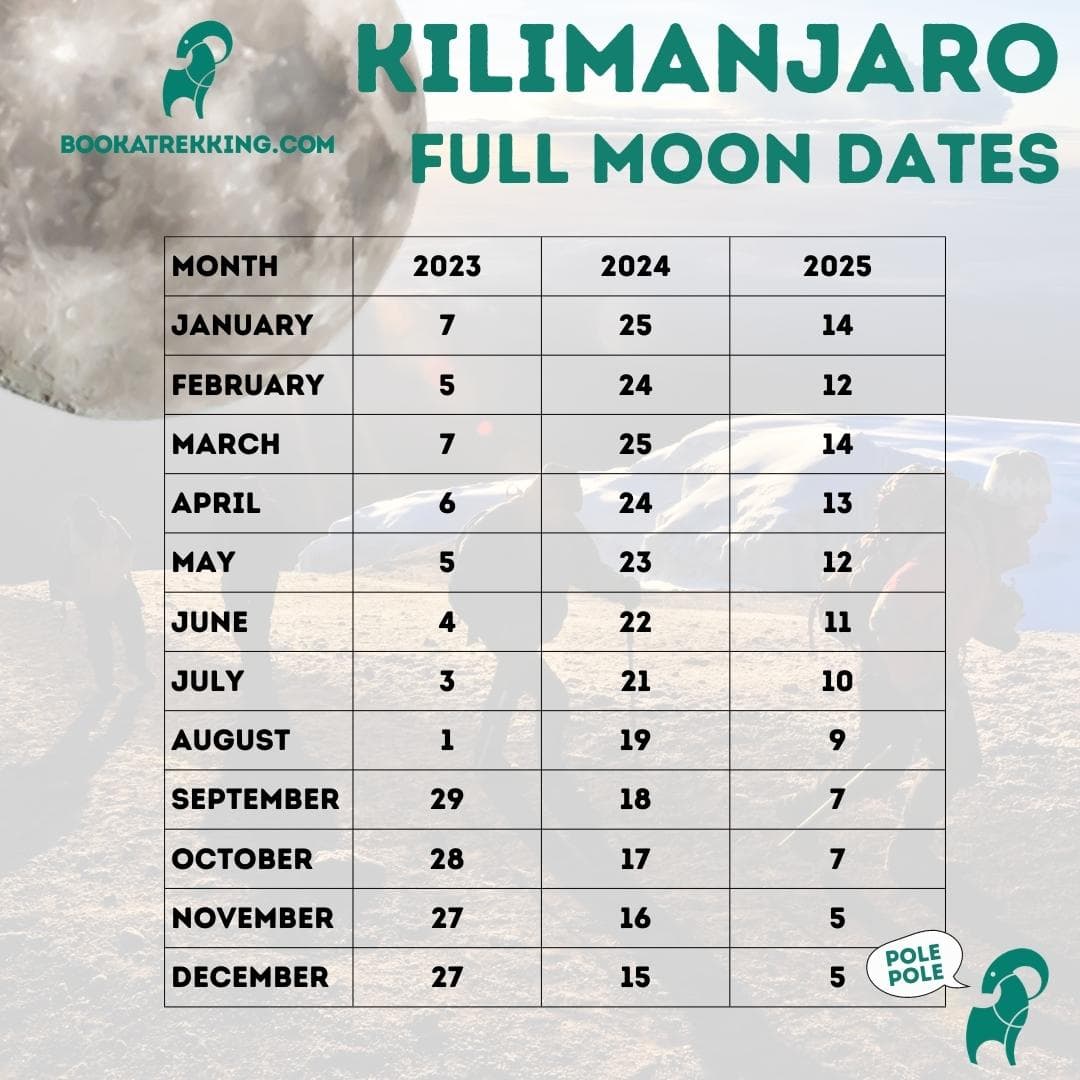 BOOKATREKKING.COM

KILIMANJARO
FULL MOON DATES

| MONTH | 2023 | 2024 | 2025 |
|---|---|---|---|
| JANUARY | 7 | 25 | 14 |
| FEBRUARY | 5 | 24 | 12 |
| MARCH | 7 | 25 | 14 |
| APRIL | 6 | 24 | 13 |
| MAY | 5 | 23 | 12 |
| JUNE | 4 | 22 | 11 |
| JULY | 3 | 21 | 10 |
| AUGUST | 1 | 19 | 9 |
| SEPTEMBER | 29 | 18 | 7 |
| OCTOBER | 28 | 17 | 7 |
| NOVEMBER | 27 | 16 | 5 |
| DECEMBER | 27 | 15 | 5 |

POLE POLE